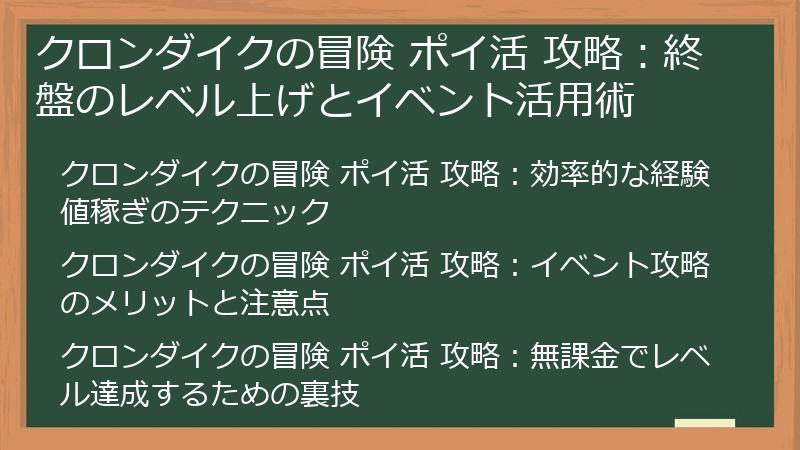 クロンダイクの冒険 ポイ活 攻略：終盤のレベル上げとイベント活用術

クロンダイクの冒険 ポイ活 攻略：効率的な経験値稼ぎのテクニック

クロンダイクの冒険 ポイ活 攻略：イベント攻略のメリットと注意点

クロンダイクの冒険 ポイ活 攻略：無課金でレベル達成するための裏技